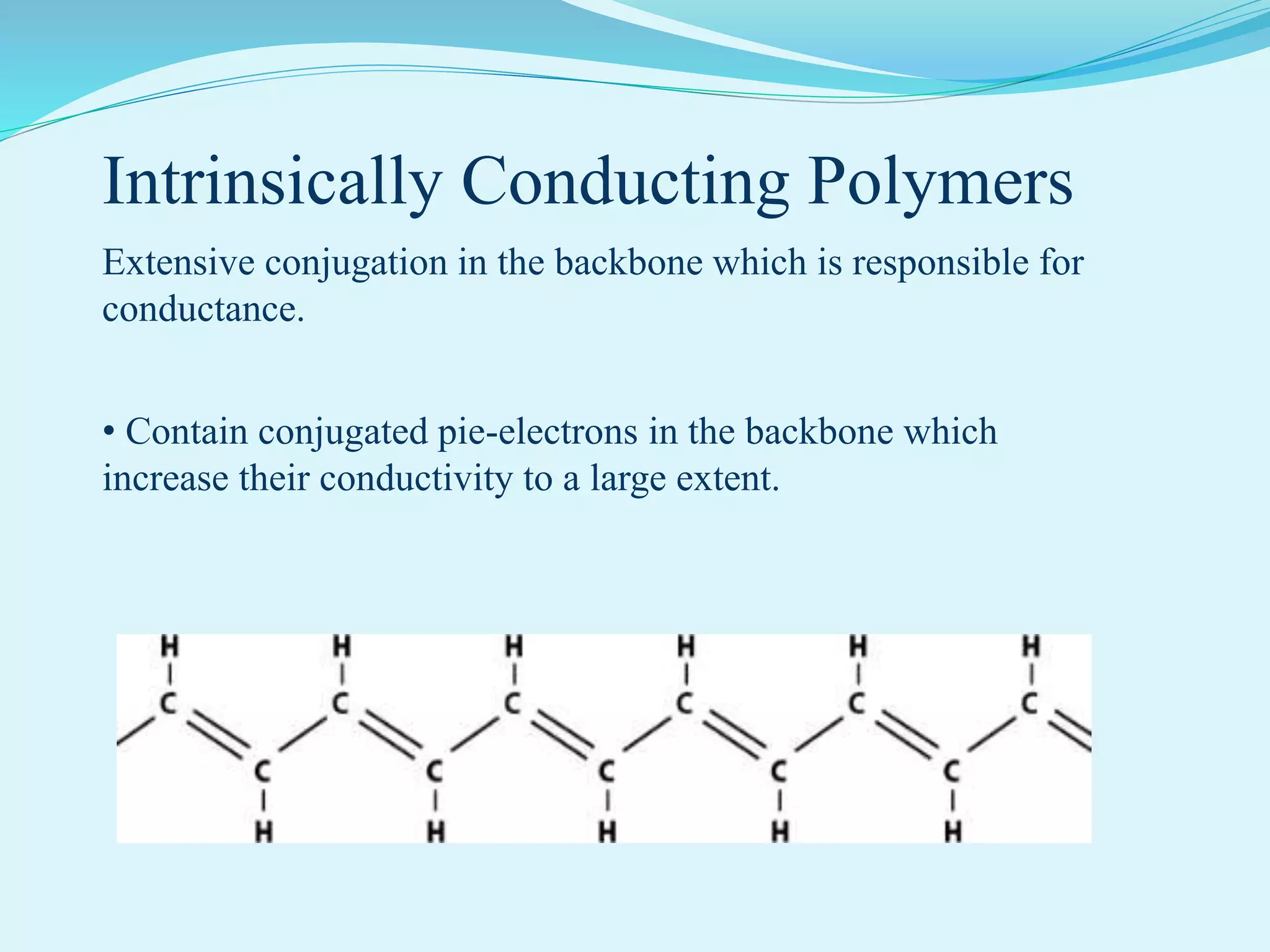 Intrinsically Conducting Polymers

Extensive conjugation in the backbone which is responsible for conductance.

• Contain conjugated pie-electrons in the backbone which increase their conductivity to a large extent.

H H H H H H
C C C C C C
C C C C C
H H H H H